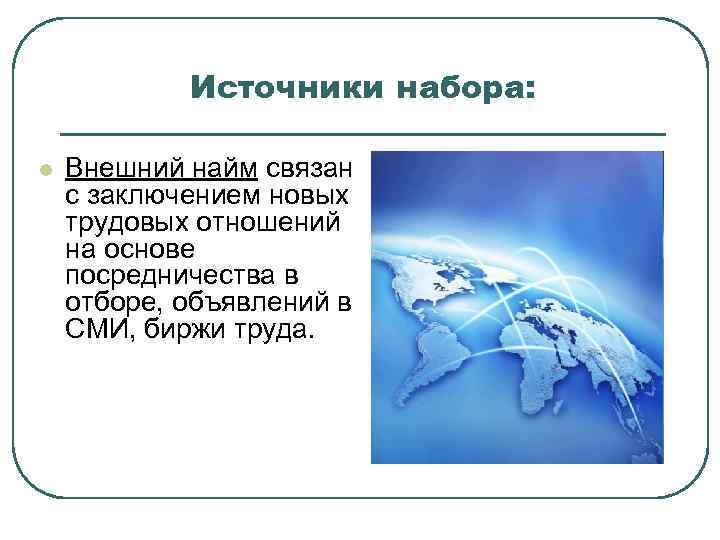 Источники набора:

Внешний найм связан с заключением новых трудовых отношений на основе посредничества в отборе, объявлений в СМИ, биржи труда.